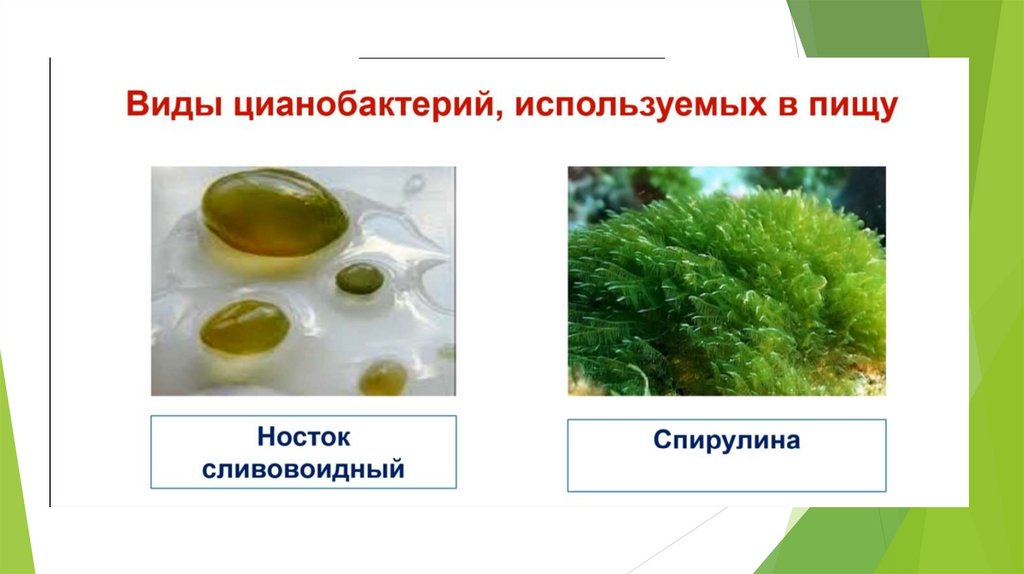 Виды цианобактерий, используемых в пищу

Носток сливовоидный

Спирулина